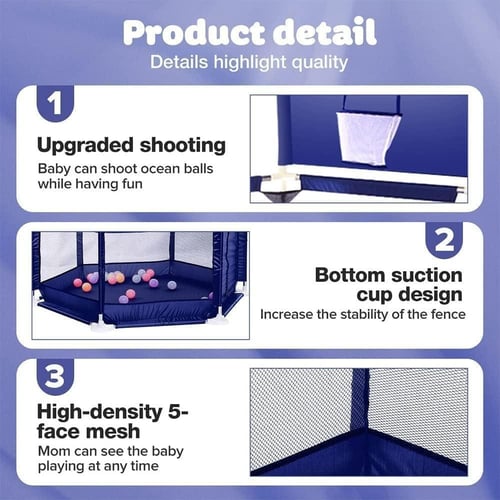 Product detail
Details highlight quality

1

Upgraded shooting
Baby can shoot ocean balls while having fun

2

Bottom suction cup design
Increase the stability of the fence

3

High-density 5-face mesh
Mom can see the baby playing at any time